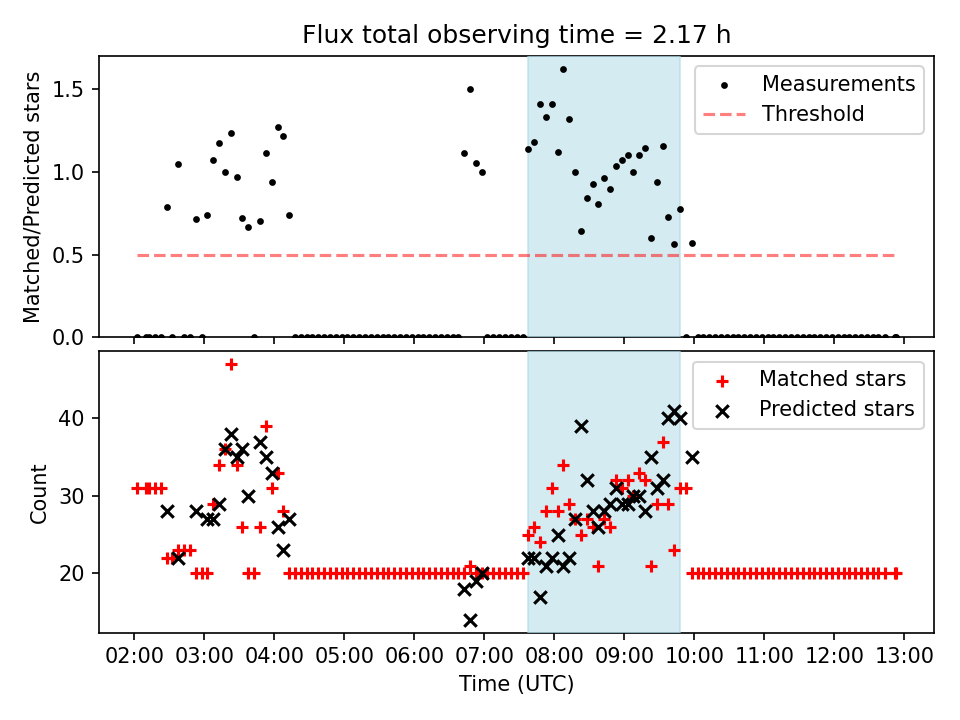 Flux total observing time = 2.17 h

Matched/Predicted stars

1.5
1.0
0.5
0.0

Measurements
Threshold

Count

40
30
20

Matched stars
Predicted stars

02:00 03:00 04:00 05:00 06:00 07:00 08:00 09:00 10:00 11:00 12:00 13:00
Time (UTC)